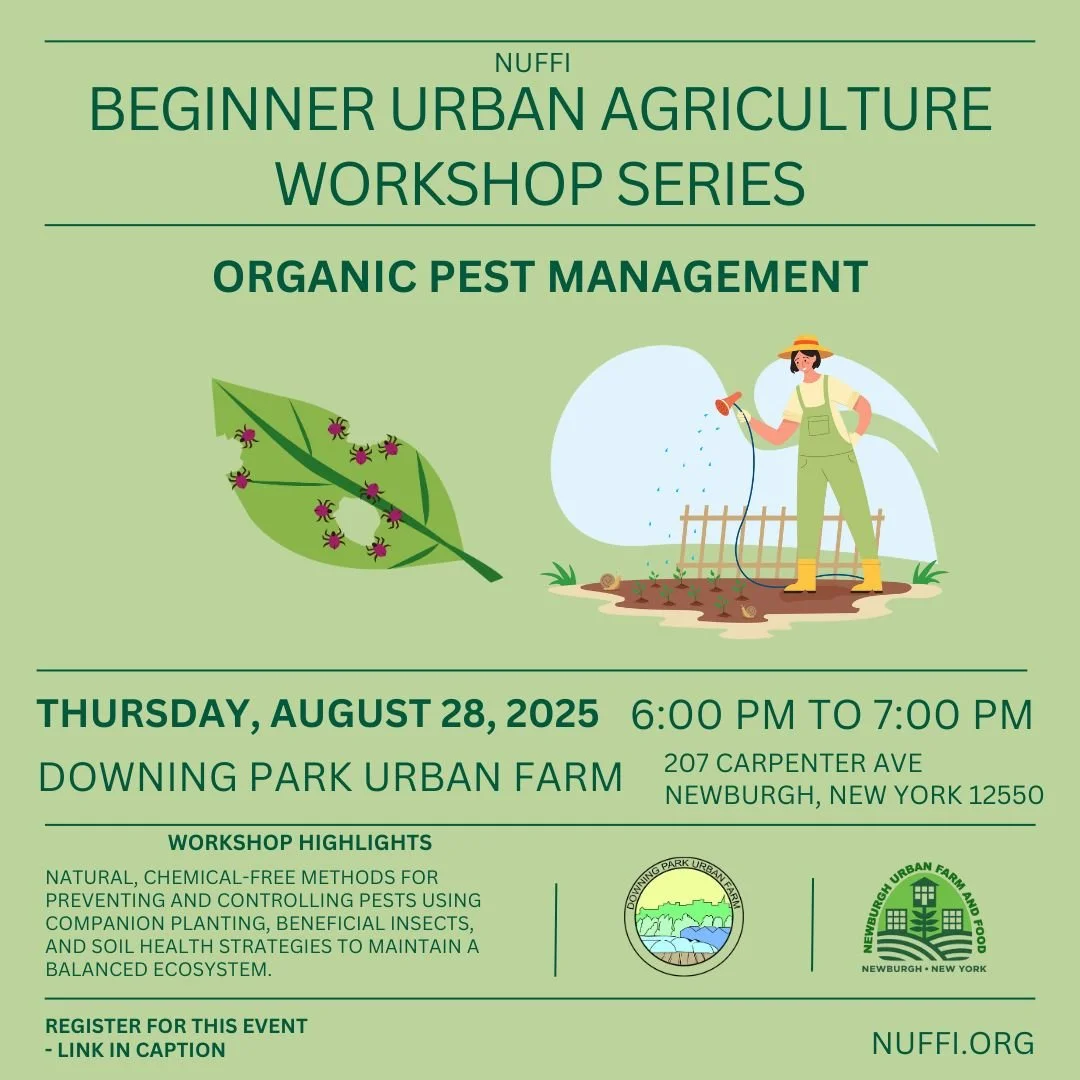 NUFFI
BEGINNER URBAN AGRICULTURE WORKSHOP SERIES

ORGANIC PEST MANAGEMENT

THURSDAY, AUGUST 28, 2025
6:00 PM TO 7:00 PM
DOWNING PARK URBAN FARM
207 CARPENTER AVE
NEWBURGH, NEW YORK 12550

WORKSHOP HIGHLIGHTS
NATURAL, CHEMICAL-FREE METHODS FOR PREVENTING AND CONTROLLING PESTS USING COMPANION PLANTING, BENEFICIAL INSECTS, AND SOIL HEALTH STRATEGIES TO MAINTAIN A BALANCED ECOSYSTEM.

DOWNING PARK URBAN FARM

NEWBURGH URBAN FARM AND FOOD
NEWBURGH • NEW YORK

REGISTER FOR THIS EVENT - LINK IN CAPTION

NUFFI.ORG